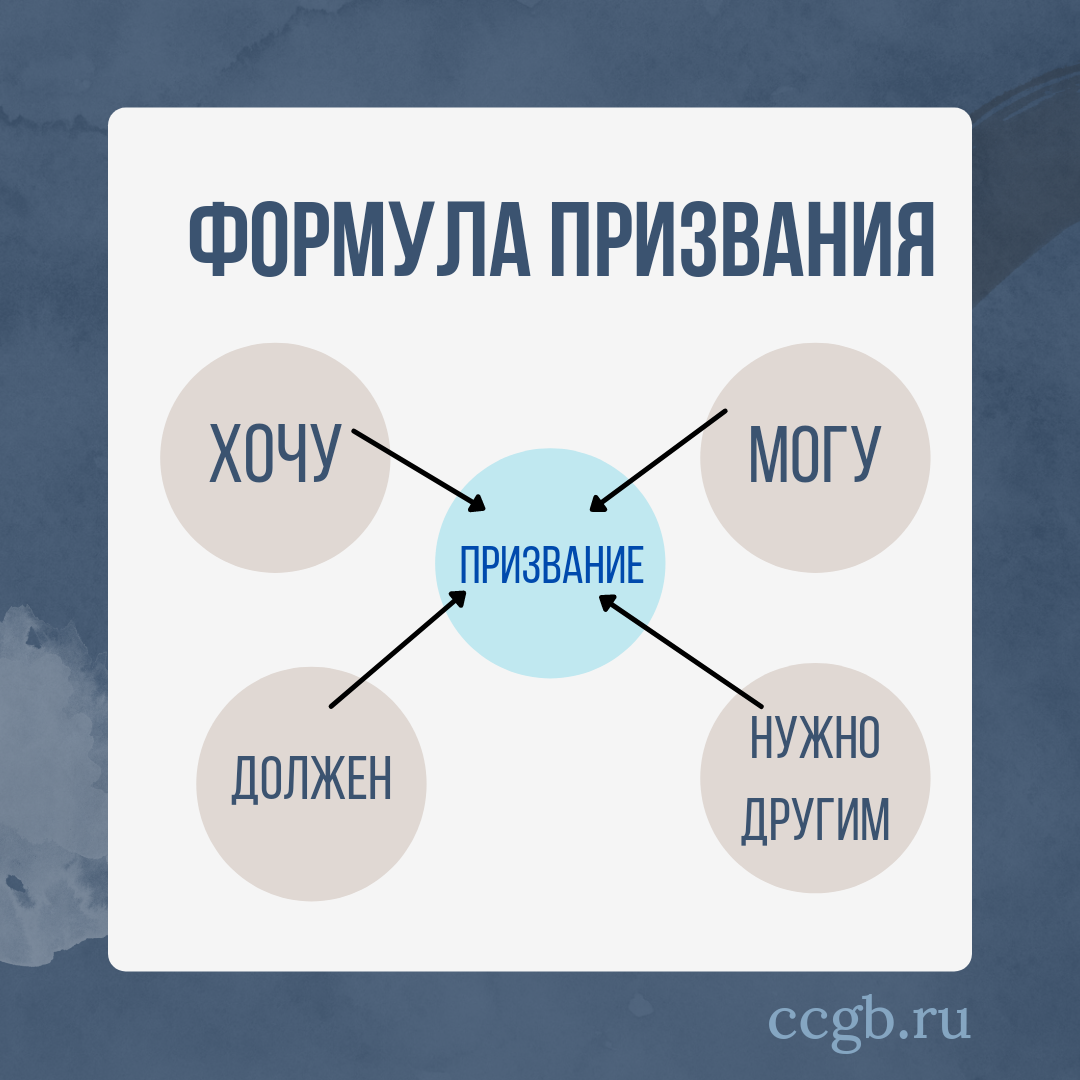 ФОРМУЛА ПРИЗВАНИЯ

ХОЧУ

МОГУ

ПРИЗВАНИЕ

ДОЛЖЕН

НУЖНО ДРУГИМ

ccgb.ru